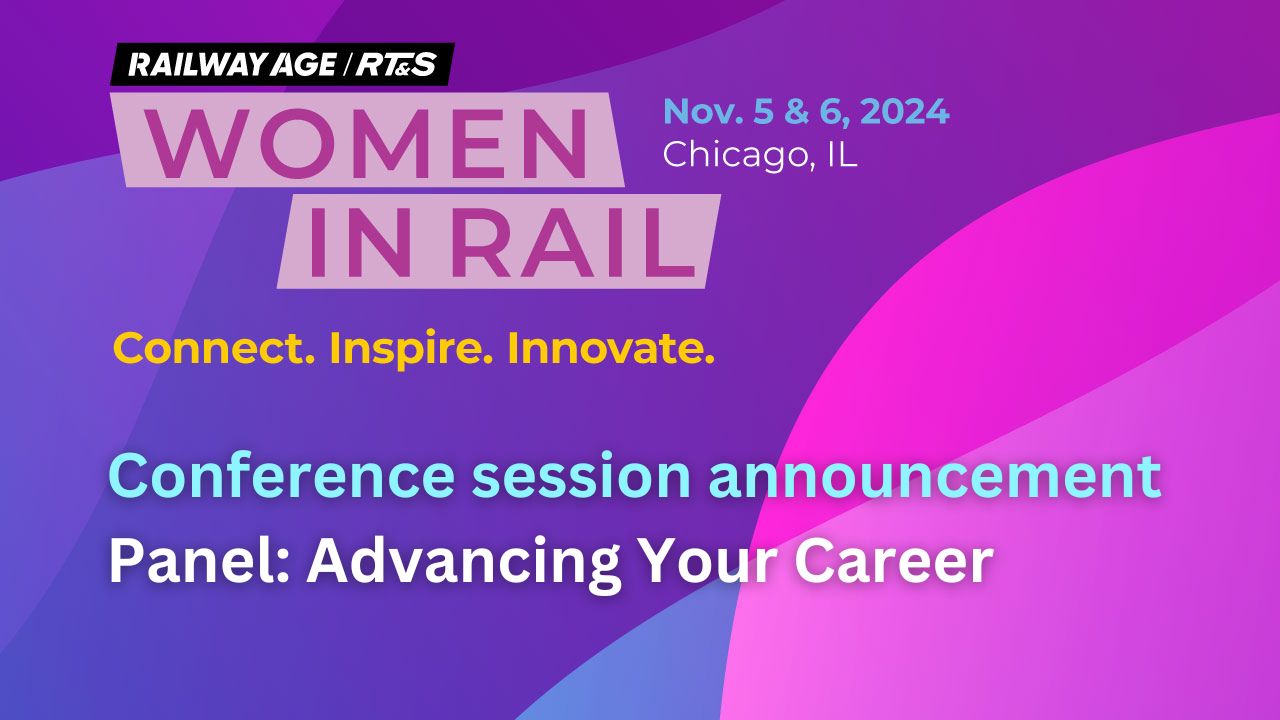 RAILWAY AGE / RT&S

WOMEN IN RAIL

Nov. 5 & 6, 2024
Chicago, IL

Connect. Inspire. Innovate.

Conference session announcement
Panel: Advancing Your Career